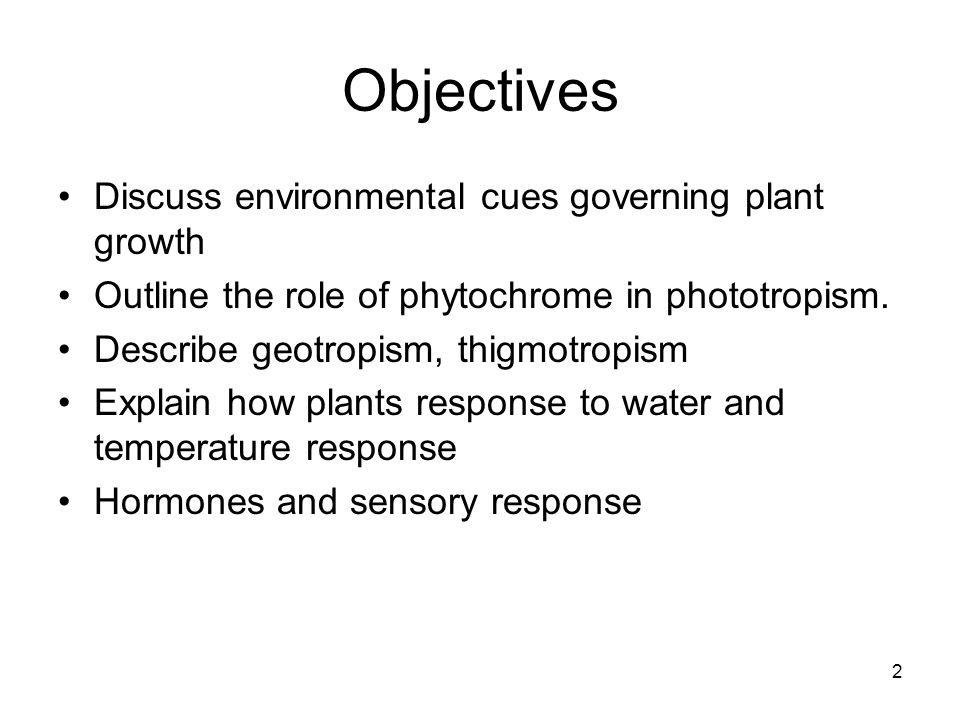 Objectives

• Discuss environmental cues governing plant growth
• Outline the role of phytochrome in phototropism.
• Describe geotropism, thigmotropism
• Explain how plants response to water and temperature response
• Hormones and sensory response

2